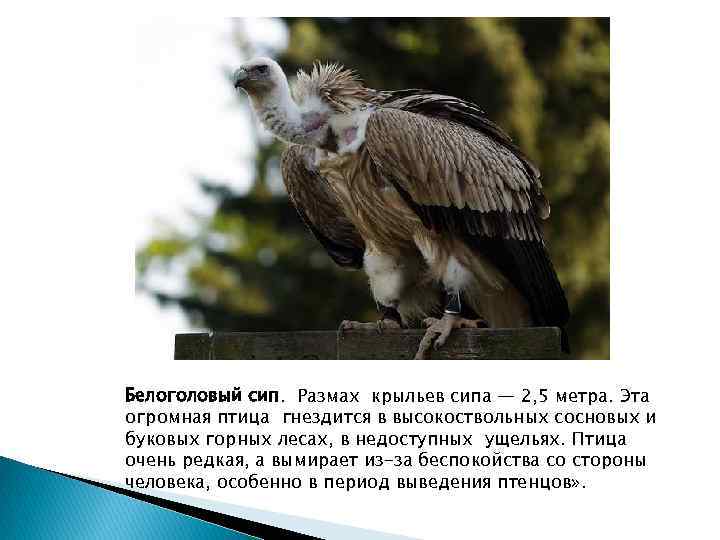 Белоголовый сип. Размах крыльев сипа — 2,5 метра. Эта огромная птица гнездится в высокоствольных сосновых и буковых горных лесах, в недоступных ущельях. Птица очень редкая, а вымирает из-за беспокойства со стороны человека, особенно в период выведения птенцов».